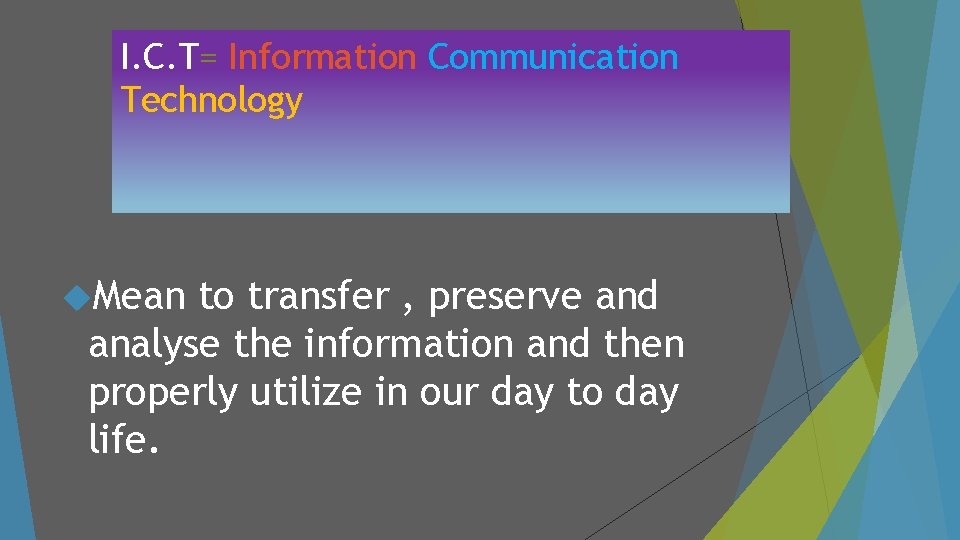 I.C.T= Information Communication Technology

Mean to transfer , preserve and analyse the information and then properly utilize in our day to day life.